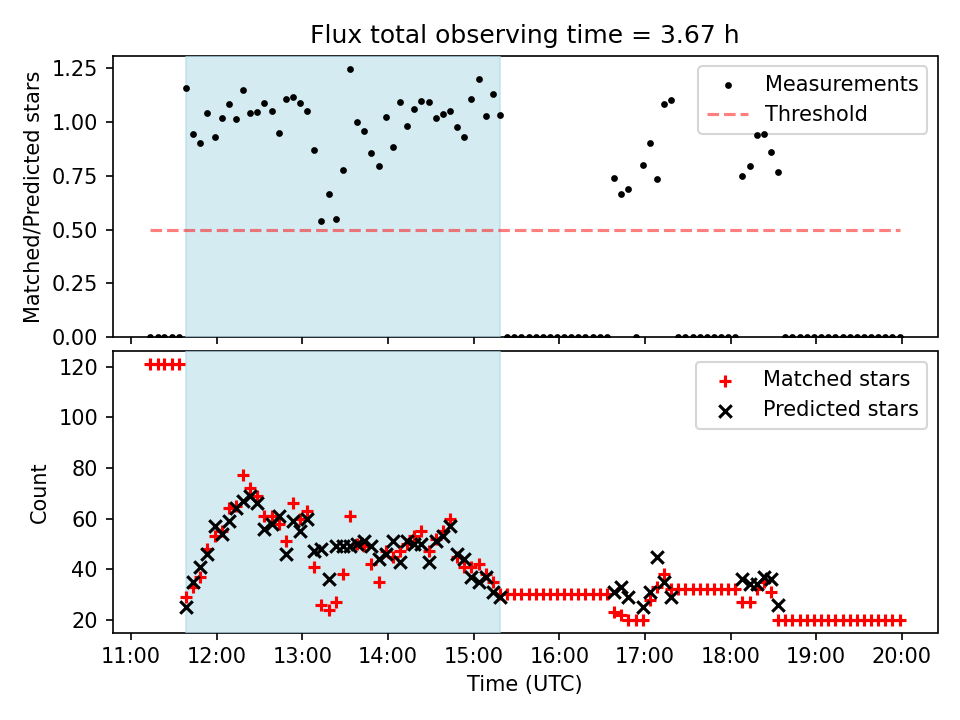 Flux total observing time = 3.67 h

Matched/Predicted stars

1.25
1.00
0.75
0.50
0.25
0.00

Measurements
Threshold

Count

120
100
80
60
40
20

Matched stars
Predicted stars

11:00 12:00 13:00 14:00 15:00 16:00 17:00 18:00 19:00 20:00

Time (UTC)